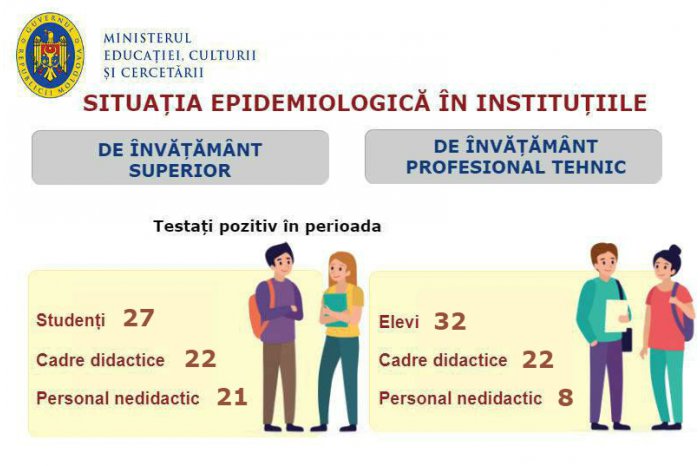 GUVERNUL REPUBLICII MOLDOVA

MINISTERUL
EDUCAȚIEI, CULTURII
ȘI CERCETĂRII

SITUAȚIA EPIDEMIOLOGICĂ ÎN INSTITUȚIILE

DE ÎNVĂȚĂMÂNT SUPERIOR

DE ÎNVĂȚĂMÂNT PROFESIONAL TEHNIC

Testați pozitiv în perioada

Studenți 27
Cadre didactice 22
Personal nedidactic 21

Elevi 32
Cadre didactice 22
Personal nedidactic 8